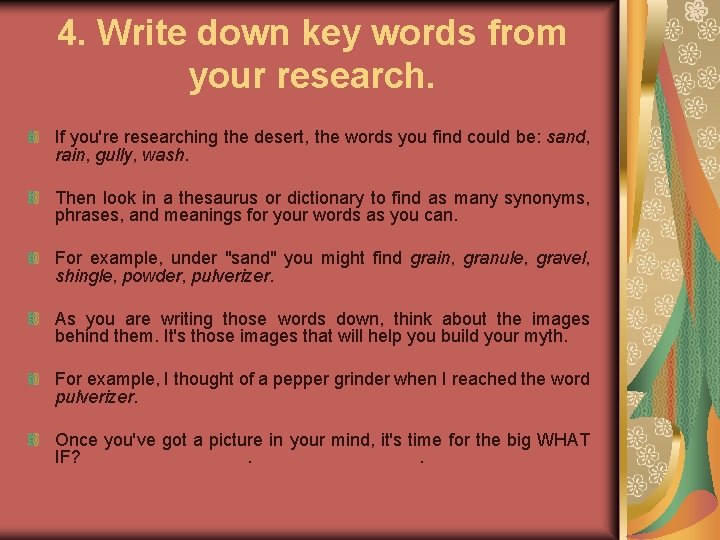 4. Write down key words from your research.

If you're researching the desert, the words you find could be: sand, rain, gully, wash.

Then look in a thesaurus or dictionary to find as many synonyms, phrases, and meanings for your words as you can.

For example, under "sand" you might find grain, granule, gravel, shingle, powder, pulverizer.

As you are writing those words down, think about the images behind them. It's those images that will help you build your myth.

For example, I thought of a pepper grinder when I reached the word pulverizer.

Once you've got a picture in your mind, it's time for the big WHAT IF? . .